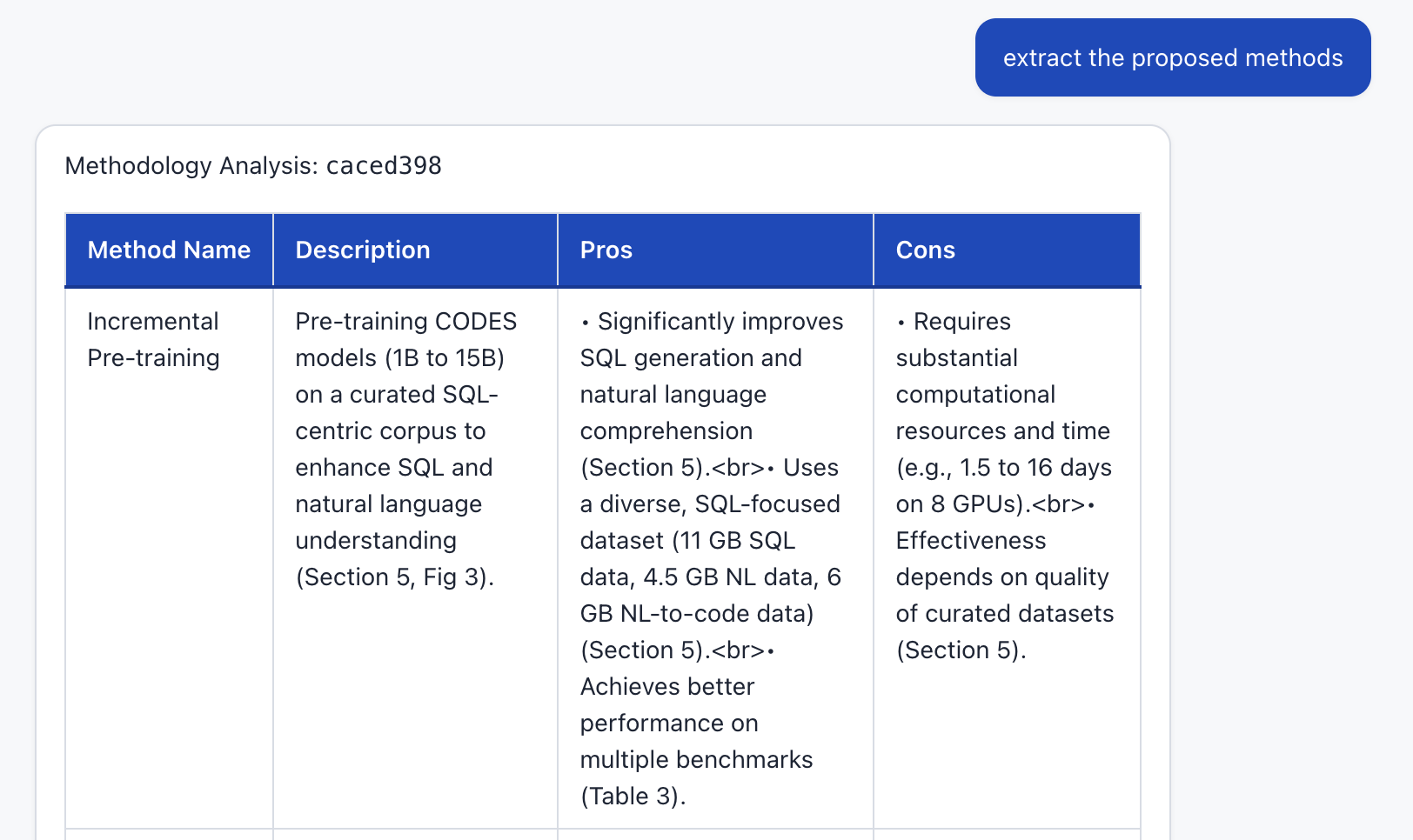 extract the proposed methods

Methodology Analysis: caced398

| Method Name | Description | Pros | Cons |
|---|---|---|---|
| Incremental Pre-training | Pre-training CODES models (1B to 15B) on a curated SQL-centric corpus to enhance SQL and natural language understanding (Section 5, Fig 3). | • Significantly improves SQL generation and natural language comprehension (Section 5).<br>• Uses a diverse, SQL-focused dataset (11 GB SQL data, 4.5 GB NL data, 6 GB NL-to-code data) (Section 5).<br>• Achieves better performance on multiple benchmarks (Table 3). | • Requires substantial computational resources and time (e.g., 1.5 to 16 days on 8 GPUs).<br>• Effectiveness depends on quality of curated datasets (Section 5). |